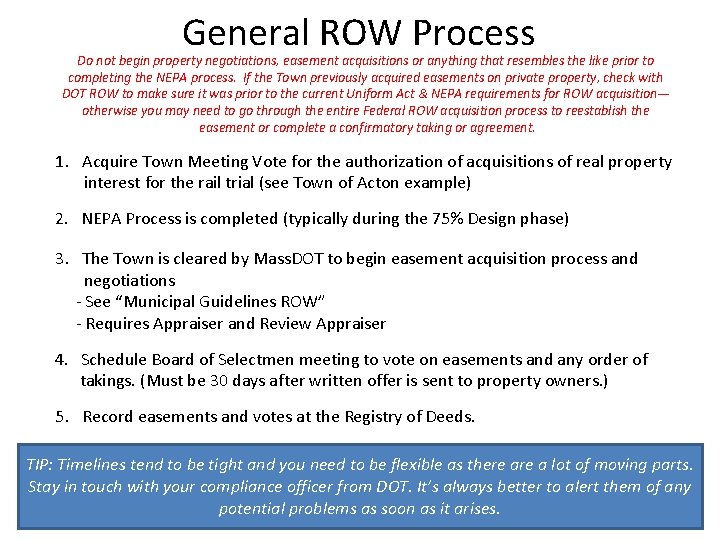 General ROW Process

Do not begin property negotiations, easement acquisitions or anything that resembles the like prior to completing the NEPA process. If the Town previously acquired easements on private property, check with DOT ROW to make sure it was prior to the current Uniform Act & NEPA requirements for ROW acquisition—otherwise you may need to go through the entire Federal ROW acquisition process to reestablish the easement or complete a confirmatory taking or agreement.

1. Acquire Town Meeting Vote for the authorization of acquisitions of real property interest for the rail trial (see Town of Acton example)

2. NEPA Process is completed (typically during the 75% Design phase)

3. The Town is cleared by MassDOT to begin easement acquisition process and negotiations
- See "Municipal Guidelines ROW"
- Requires Appraiser and Review Appraiser

4. Schedule Board of Selectmen meeting to vote on easements and any order of takings. (Must be 30 days after written offer is sent to property owners.)

5. Record easements and votes at the Registry of Deeds.

TIP: Timelines tend to be tight and you need to be flexible as there are a lot of moving parts. Stay in touch with your compliance officer from DOT. It's always better to alert them of any potential problems as soon as it arises.